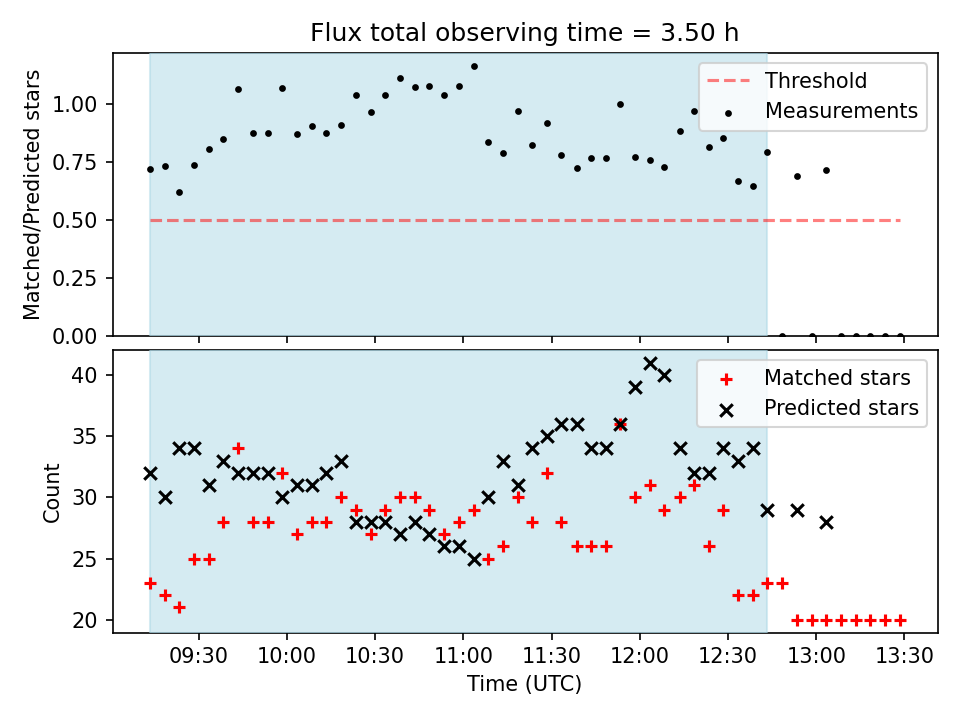 Flux total observing time = 3.50 h

Matched/Predicted stars

1.00
0.75
0.50
0.25
0.00

Threshold
Measurements

Count

40
35
30
25
20

Matched stars
Predicted stars

09:30 10:00 10:30 11:00 11:30 12:00 12:30 13:00 13:30

Time (UTC)